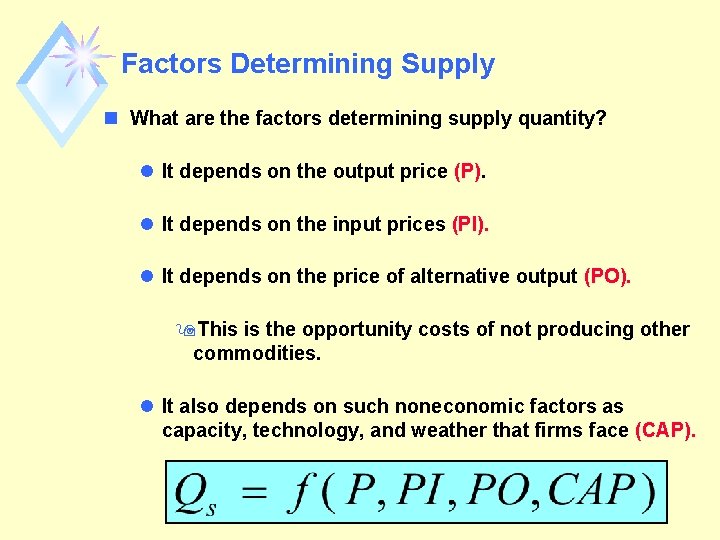 Factors Determining Supply

What are the factors determining supply quantity?

It depends on the output price (P).

It depends on the input prices (PI).

It depends on the price of alternative output (PO).

This is the opportunity costs of not producing other commodities.

It also depends on such noneconomic factors as capacity, technology, and weather that firms face (CAP).

$Q_s = f(P, PI, PO, CAP)$